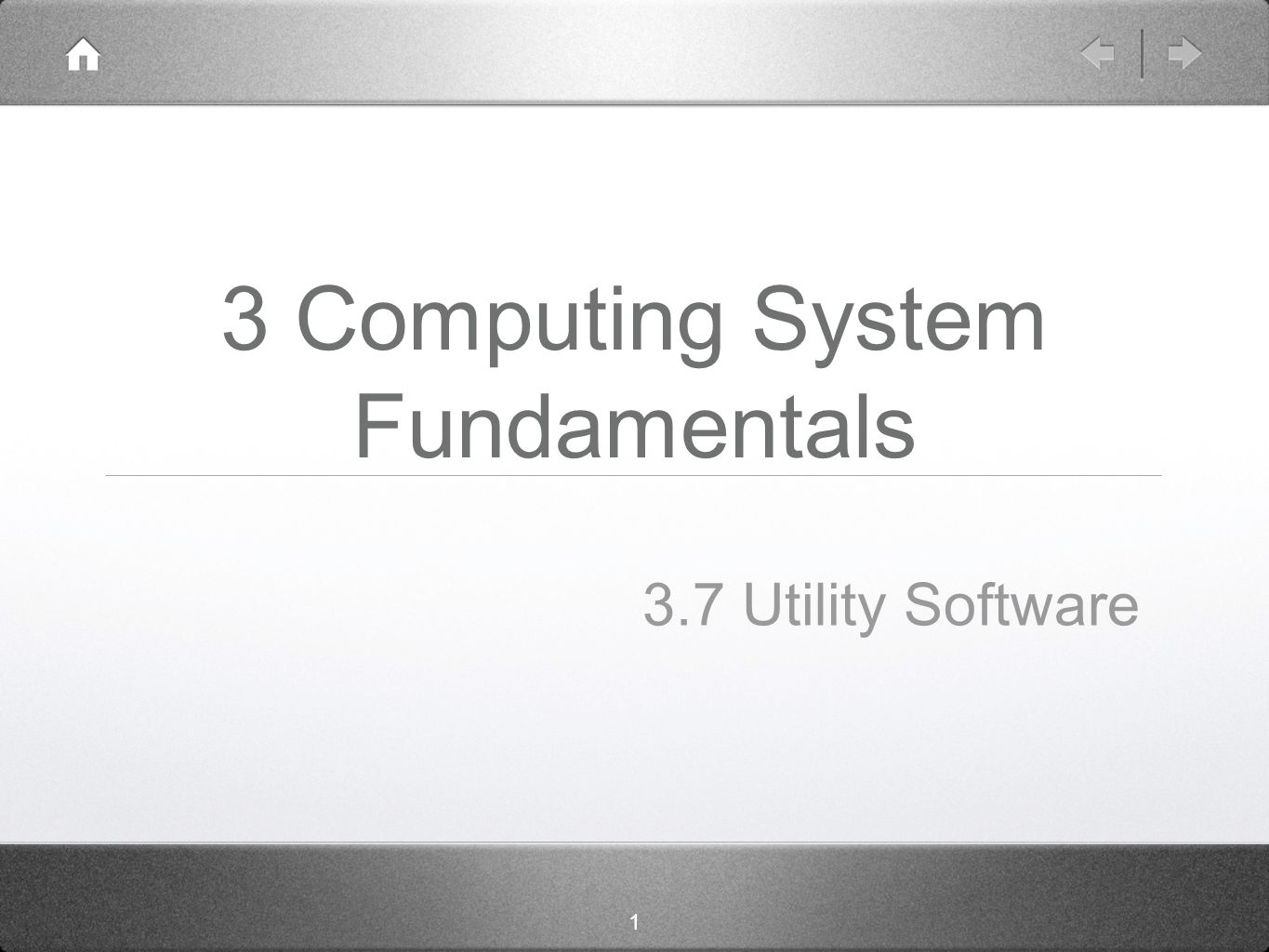 3 Computing System Fundamentals

3.7 Utility Software

1